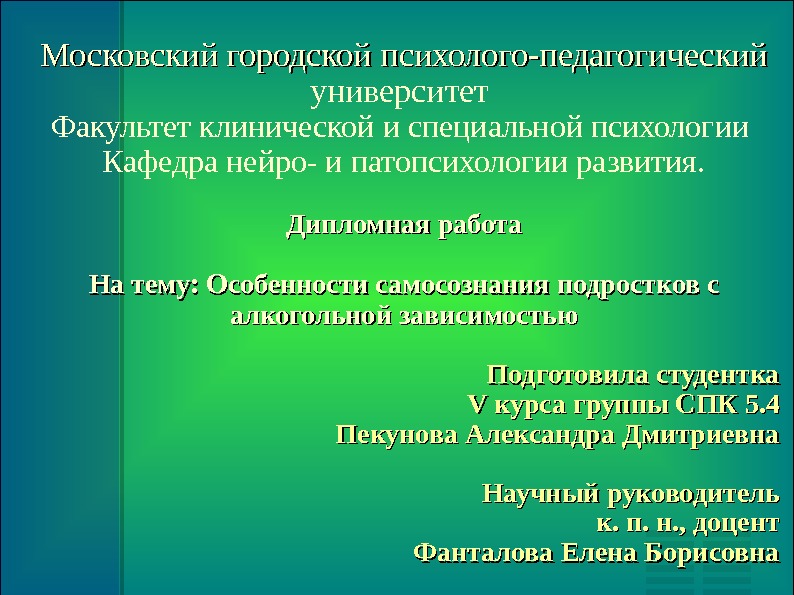 Московский городской психолого-педагогический университет
Факультет клинической и специальной психологии
Кафедра нейро- и патопсихологии развития.

Дипломная работа

На тему: Особенности самосознания подростков с алкогольной зависимостью

Подготовила студентка
V курса группы СПК 5.4
Пекунова Александра Дмитриевна

Научный руководитель
к. п. н., доцент
Фанталова Елена Борисовна